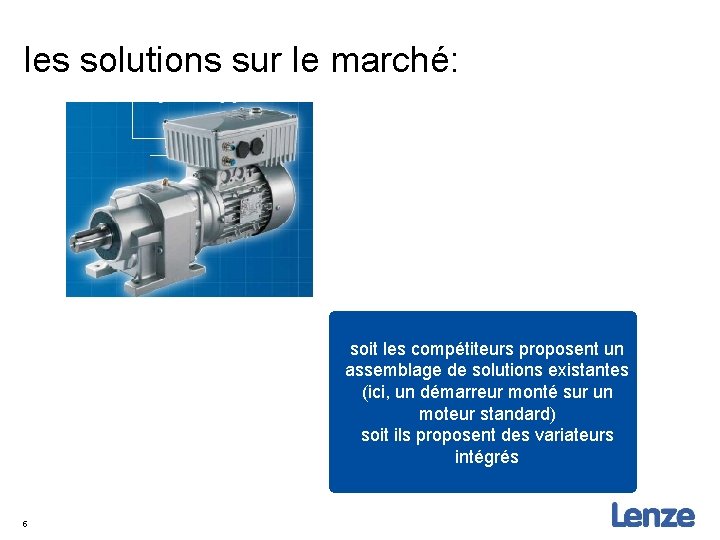 les solutions sur le marché:

soit les compétiteurs proposent un assemblage de solutions existantes (ici, un démarreur monté sur un moteur standard)
soit ils proposent des variateurs intégrés

6

Lenze